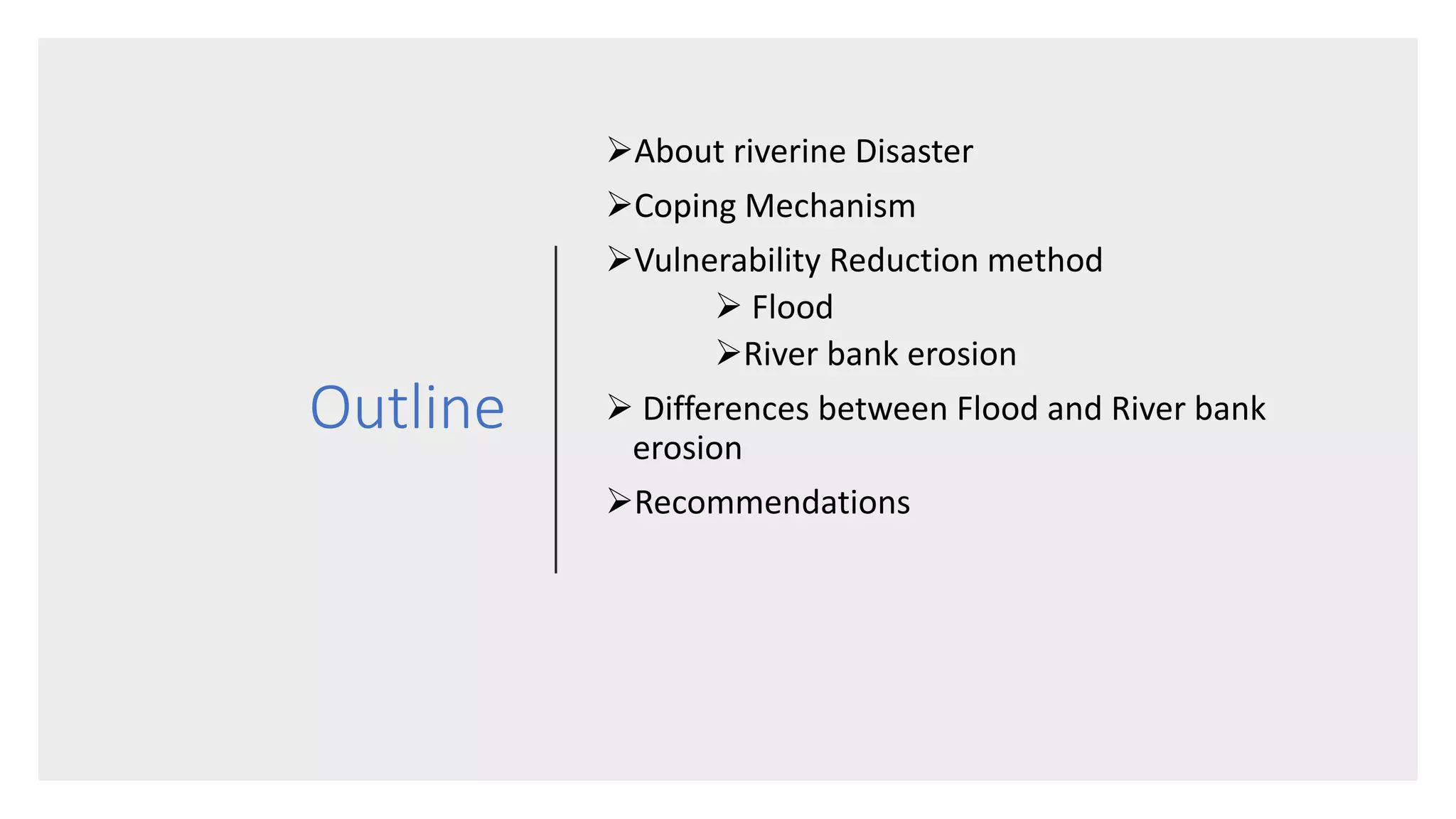 Outline

➢About riverine Disaster

➢Coping Mechanism

➢Vulnerability Reduction method

➢ Flood

➢River bank erosion

➢ Differences between Flood and River bank erosion

➢Recommendations